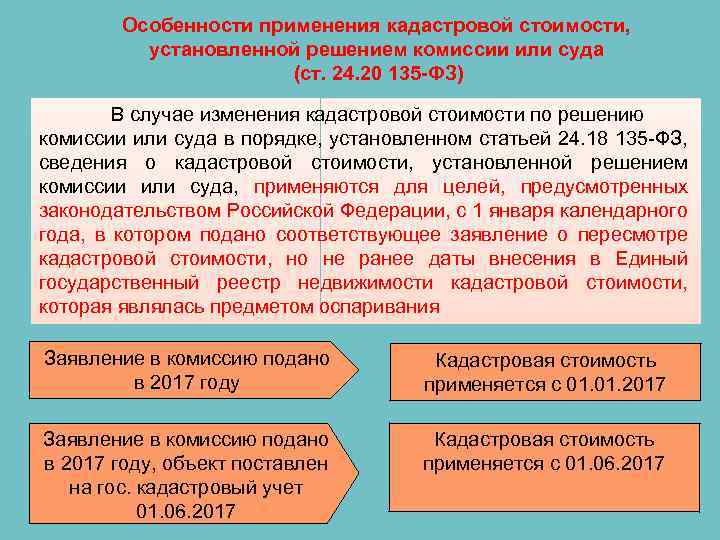 Особенности применения кадастровой стоимости, установленной решением комиссии или суда (ст. 24.20 135-ФЗ)

В случае изменения кадастровой стоимости по решению комиссии или суда в порядке, установленном статьей 24.18 135-ФЗ, сведения о кадастровой стоимости, установленной решением комиссии или суда, применяются для целей, предусмотренных законодательством Российской Федерации, с 1 января календарного года, в котором подано соответствующее заявление о пересмотре кадастровой стоимости, но не ранее даты внесения в Единый государственный реестр недвижимости кадастровой стоимости, которая являлась предметом оспаривания

Заявление в комиссию подано в 2017 году

Кадастровая стоимость применяется с 01.01.2017

Заявление в комиссию подано в 2017 году, объект поставлен на гос. кадастровый учет 01.06.2017

Кадастровая стоимость применяется с 01.06.2017